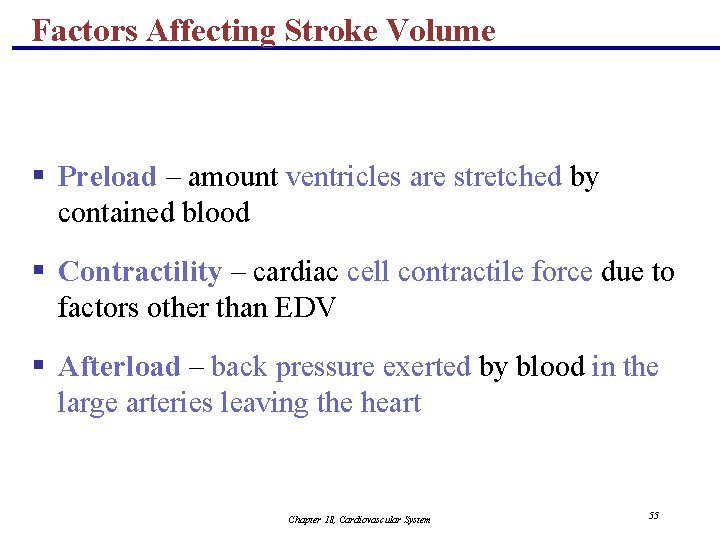 Factors Affecting Stroke Volume

▪ Preload – amount ventricles are stretched by contained blood

▪ Contractility – cardiac cell contractile force due to factors other than EDV

▪ Afterload – back pressure exerted by blood in the large arteries leaving the heart

Chapter 18, Cardiovascular System

55